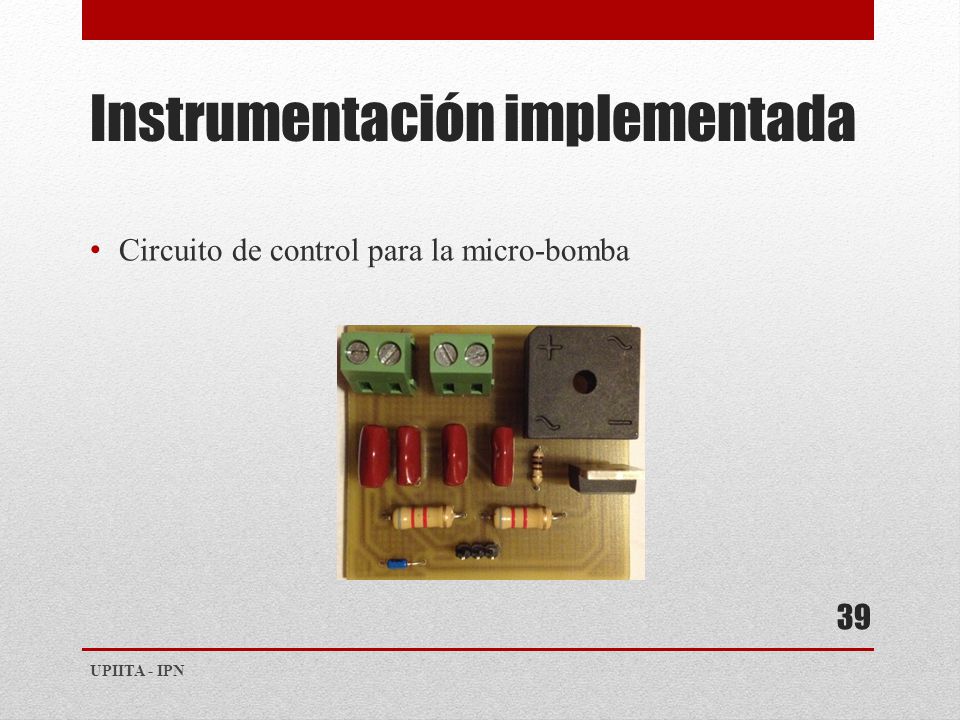 Instrumentación implementada

• Circuito de control para la micro-bomba

39

UPIITA - IPN